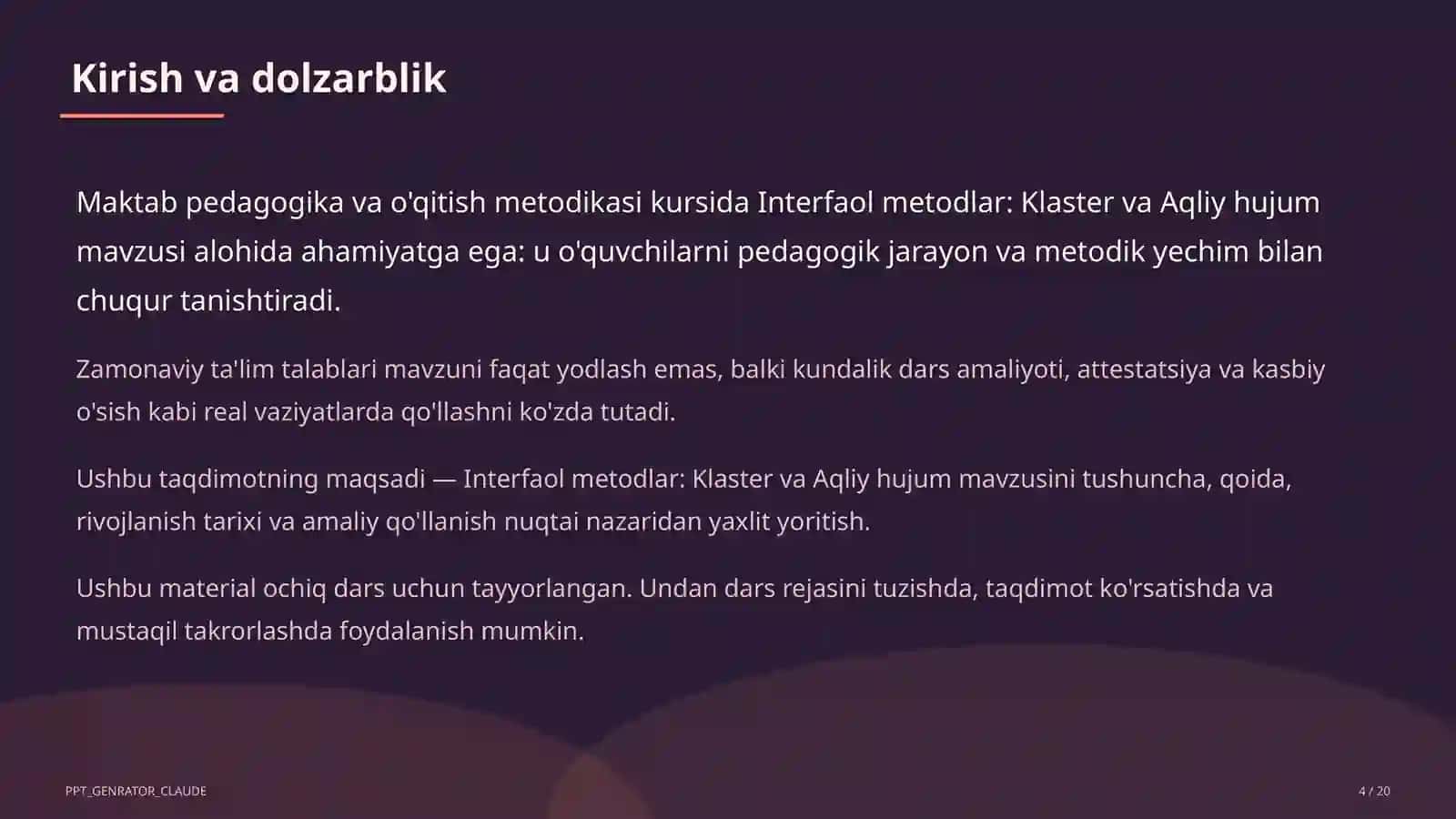 Kirish va dolzarblik

Maktab pedagogika va o'qitish metodikasi kursida Interfaol metodlar: Klaster va Aqliy hujum mavzusi alohida ahamiyatga ega: u o'quvchilarni pedagogik jarayon va metodik yechim bilan chuqur tanishtiradi.

Zamonaviy ta'lim talablari mavzuni faqat yodlash emas, balki kundalik dars amaliyoti, attestatsiya va kasbiy o'sish kabi real vaziyatlarda qo'llashni ko'zda tutadi.

Ushbu taqdimotning maqsadi — Interfaol metodlar: Klaster va Aqliy hujum mavzusini tushuncha, qoida, rivojlanish tarixi va amaliy qo'llanish nuqtai nazaridan yaxlit yoritish.

Ushbu material ochiq dars uchun tayyorlangan. Undan dars rejasini tuzishda, taqdimot ko'rsatishda va mustaqil takrorlashda foydalanish mumkin.

PPT_GENRATOR_CLAUDE

4 / 20